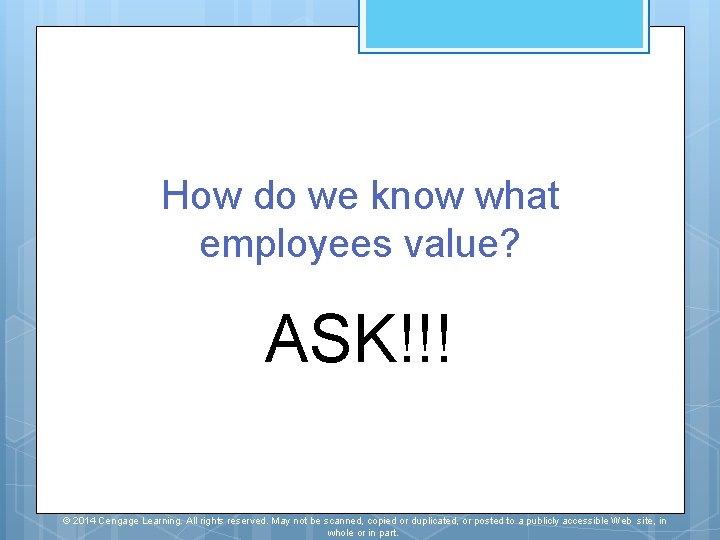 How do we know what employees value?

ASK!!!

© 2014 Cengage Learning. All rights reserved. May not be scanned, copied or duplicated, or posted to a publicly accessible Web site, in whole or in part.